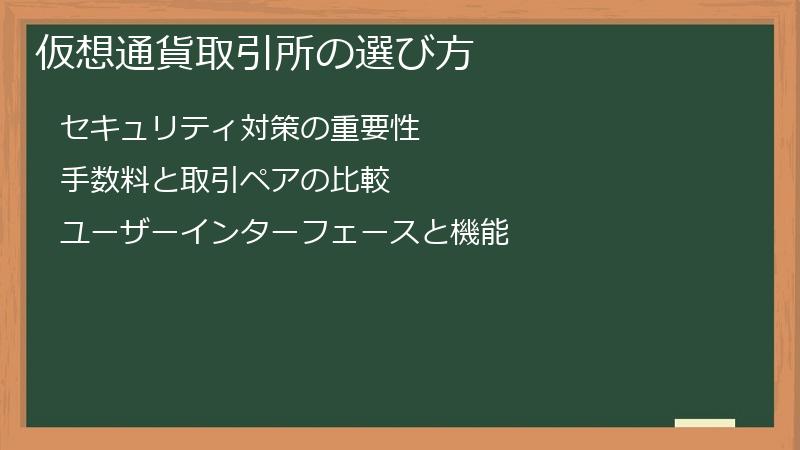 仮想通貨取引所の選び方

セキュリティ対策の重要性

手数料と取引ペアの比較

ユーザーインターフェースと機能